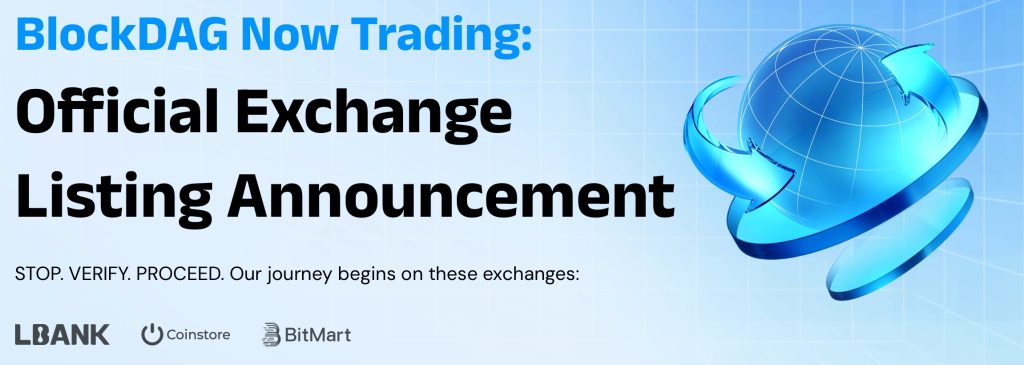 BlockDAG Now Trading:
Official Exchange Listing Announcement

STOP. VERIFY. PROCEED. Our journey begins on these exchanges:

LBANK Coinstore BitMart